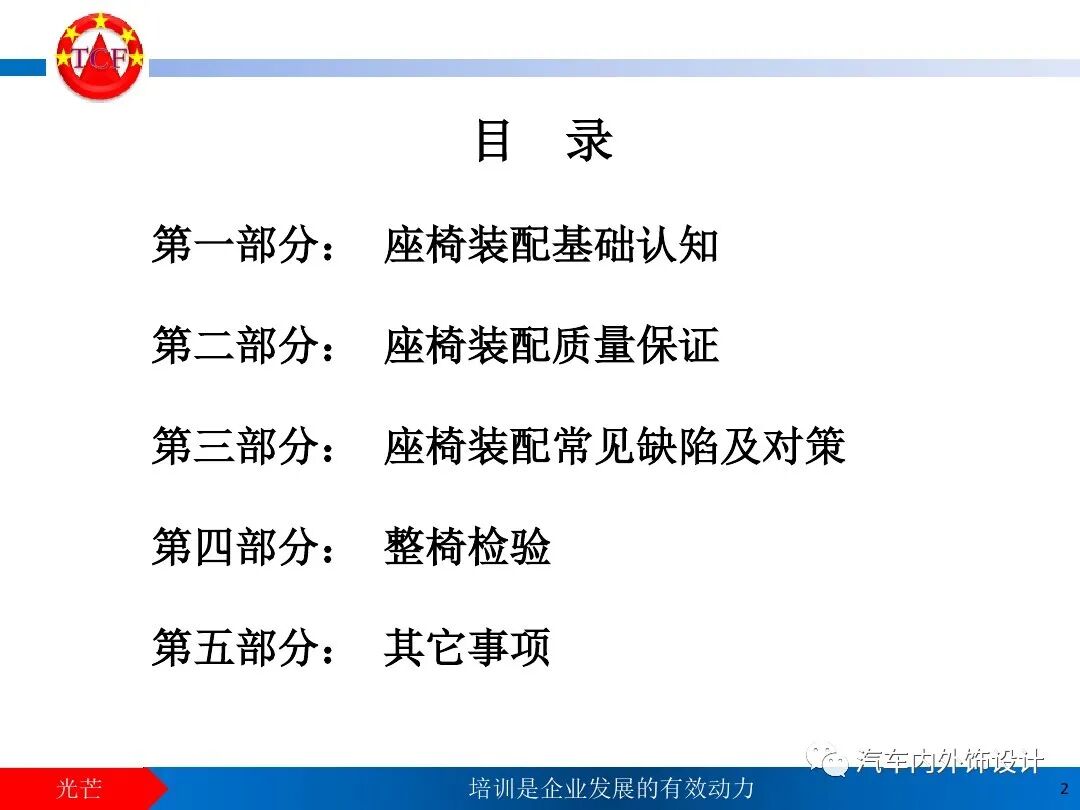 TCF

目 录

第一部分： 座椅装配基础认知

第二部分： 座椅装配质量保证

第三部分： 座椅装配常见缺陷及对策

第四部分： 整椅检验

第五部分： 其它事项

汽车内外饰设计

光芒

培训是企业发展的有效动力

2